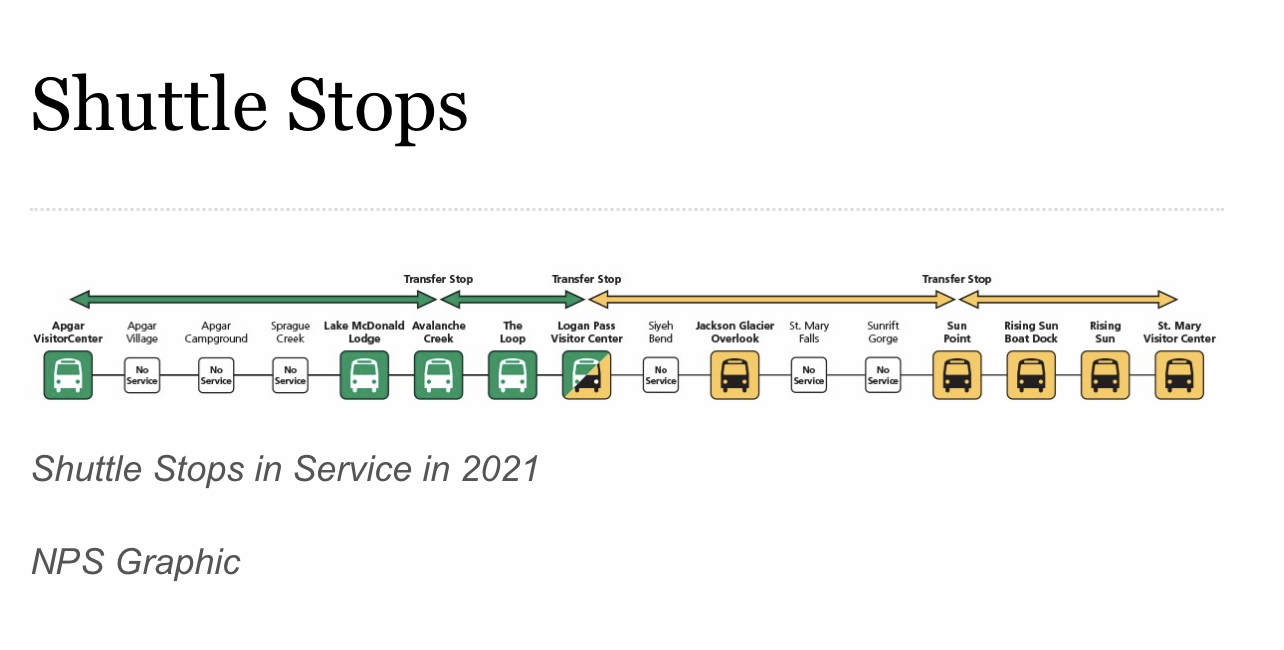 Shuttle Stops

Transfer Stop
Transfer Stop
Transfer Stop

Apgar VisitorCenter
Apgar Village
No Service
Apgar Campground
No Service
Sprague Creek
No Service
Lake McDonald Lodge
Avalanche Creek
The Loop
Logan Pass Visitor Center
Siyeh Bend
No Service
Jackson Glacier Overlook
St. Mary Falls
No Service
Sunrift Gorge
No Service
Sun Point
Rising Sun Boat Dock
Rising Sun
St. Mary Visitor Center

Shuttle Stops in Service in 2021

NPS Graphic